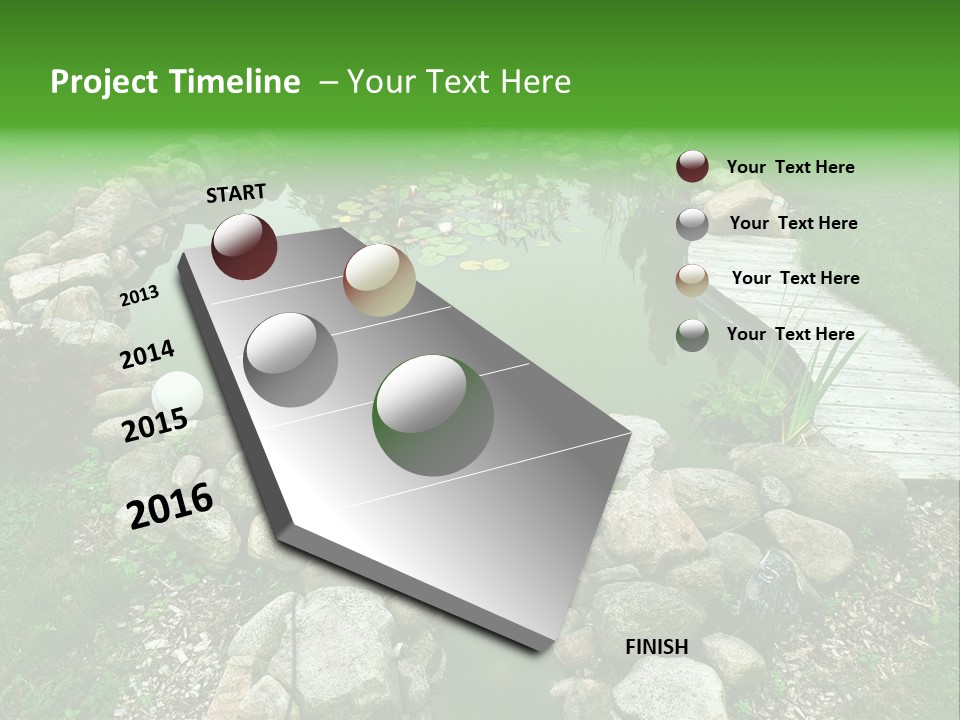 Project Timeline – Your Text Here

START

2013

2014

2015

2016

FINISH

Your Text Here

Your Text Here

Your Text Here

Your Text Here